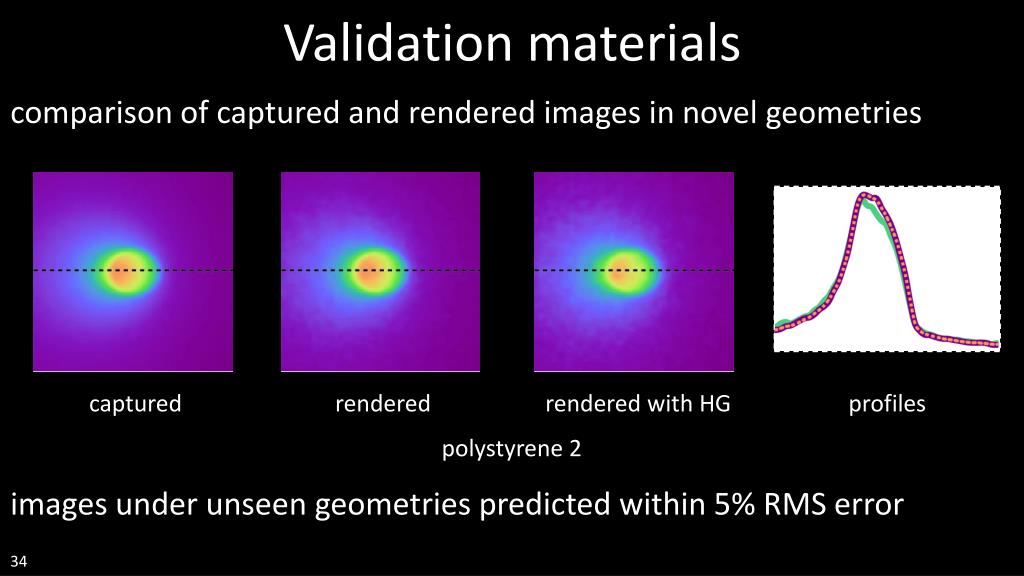 Validation materials

comparison of captured and rendered images in novel geometries

captured

rendered

rendered with HG

profiles

polystyrene 2

images under unseen geometries predicted within 5% RMS error

34